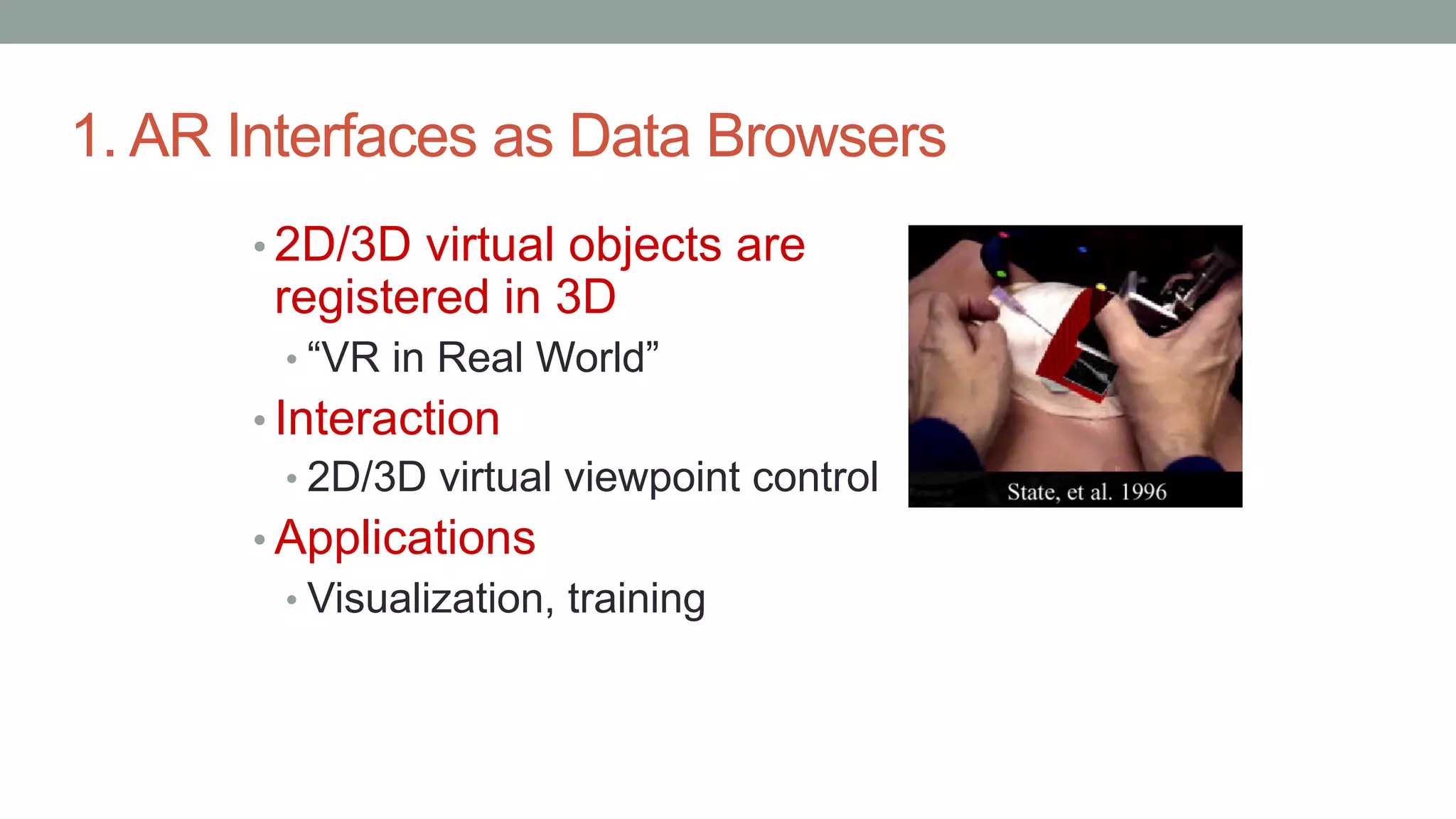 1. AR Interfaces as Data Browsers

• 2D/3D virtual objects are registered in 3D
  • “VR in Real World”
• Interaction
  • 2D/3D virtual viewpoint control
• Applications
  • Visualization, training

State, et al. 1996